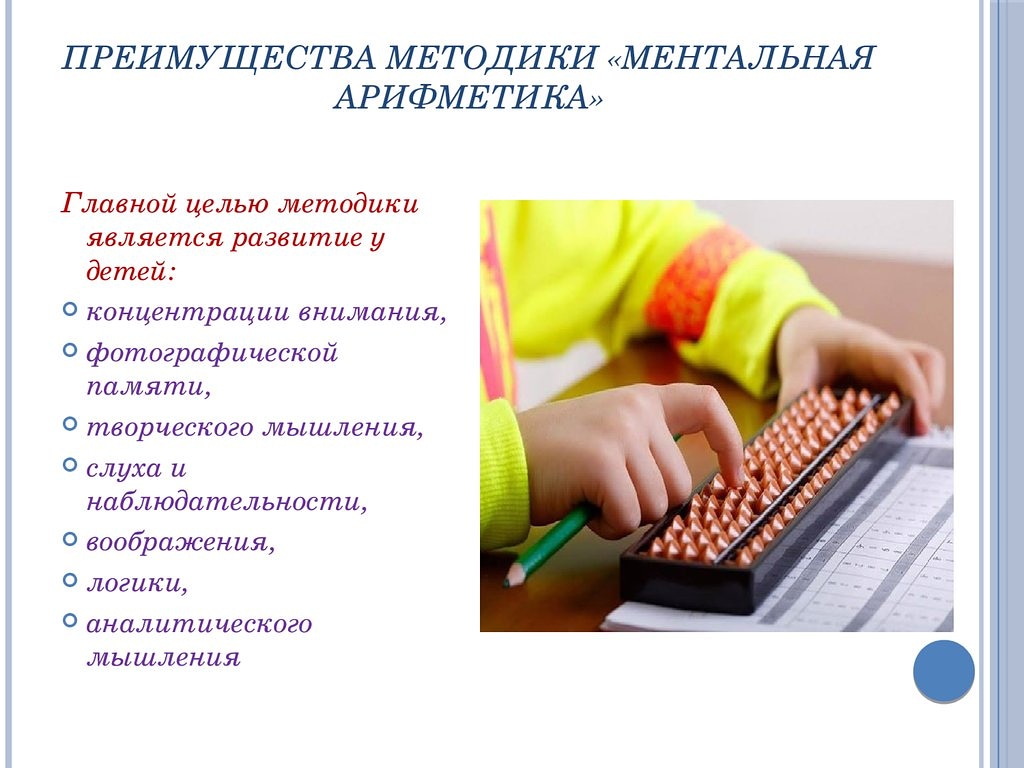 ПРЕИМУЩЕСТВА МЕТОДИКИ «МЕНТАЛЬНАЯ АРИФМЕТИКА»

Главной целью методики является развитие у детей:

концентрации внимания,

фотографической памяти,

творческого мышления,

слуха и наблюдательности,

воображения,

логики,

аналитического мышления